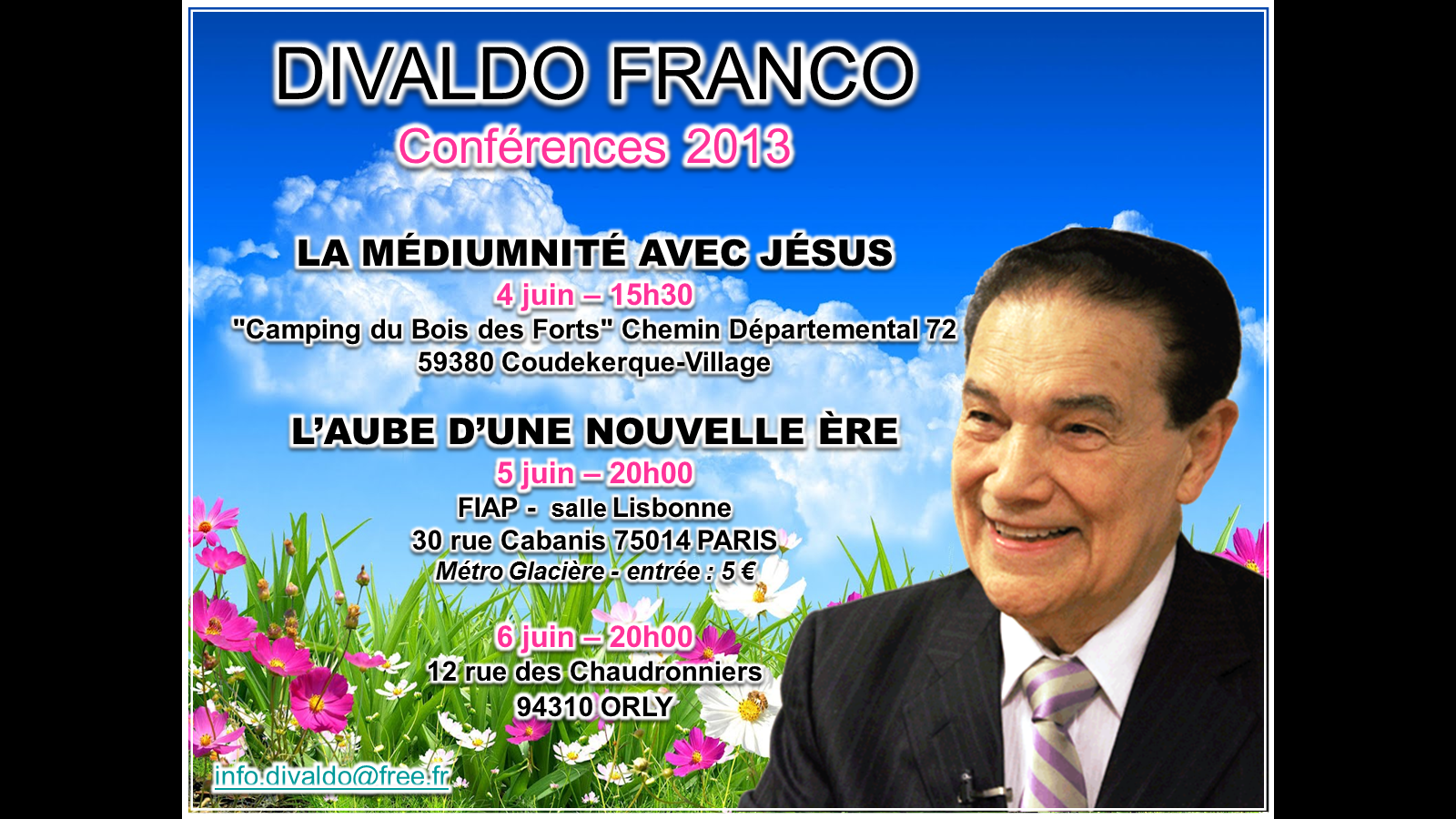 DIVALDO FRANCO
Conférences 2013

LA MÉDIUMNITÉ AVEC JÉSUS
4 juin – 15h30
"Camping du Bois des Forts" Chemin Départemental 72
59380 Coudekerque-Village

L'AUBE D'UNE NOUVELLE ÈRE
5 juin – 20h00
FIAP - salle Lisbonne
30 rue Cabanis 75014 PARIS
Métro Glacière - entrée : 5 €

6 juin – 20h00
12 rue des Chaudronniers
94310 ORLY

info.divaldo@free.fr